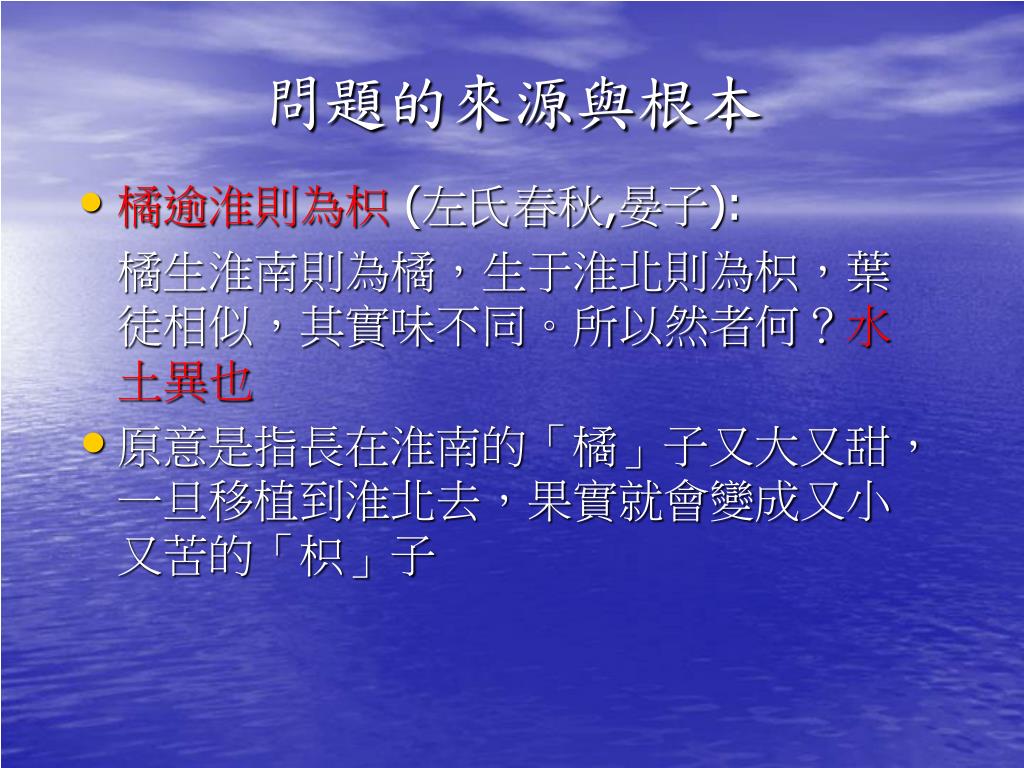 問題的來源與根本

• 橘逾淮則為枳 (左氏春秋,晏子):
橘生淮南則為橘，生于淮北則為枳，葉徒相似，其實味不同。所以然者何？水土異也

• 原意是指長在淮南的「橘」子又大又甜，一旦移植到淮北去，果實就會變成又小又苦的「枳」子